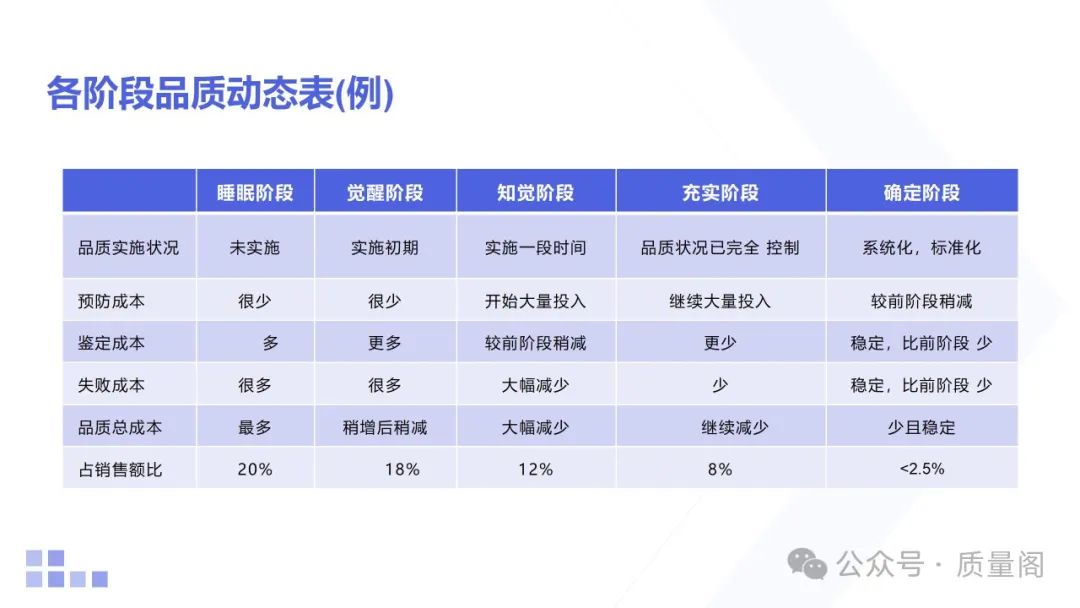 各阶段品质动态表(例)

|  | 睡眠阶段 | 觉醒阶段 | 知觉阶段 | 充实阶段 | 确定阶段 |
|---|---|---|---|---|---|
| 品质实施状况 | 未实施 | 实施初期 | 实施一段时间 | 品质状况已完全 控制 | 系统化，标准化 |
| 预防成本 | 很少 | 很少 | 开始大量投入 | 继续大量投入 | 较前阶段稍减 |
| 鉴定成本 | 多 | 更多 | 较前阶段稍减 | 更少 | 稳定，比前阶段 少 |
| 失败成本 | 很多 | 很多 | 大幅减少 | 少 | 稳定，比前阶段 少 |
| 品质总成本 | 最多 | 稍增后稍减 | 大幅减少 | 继续减少 | 少且稳定 |
| 占销售额比 | 20% | 18% | 12% | 8% | <2.5% |

公众号 · 质量阁